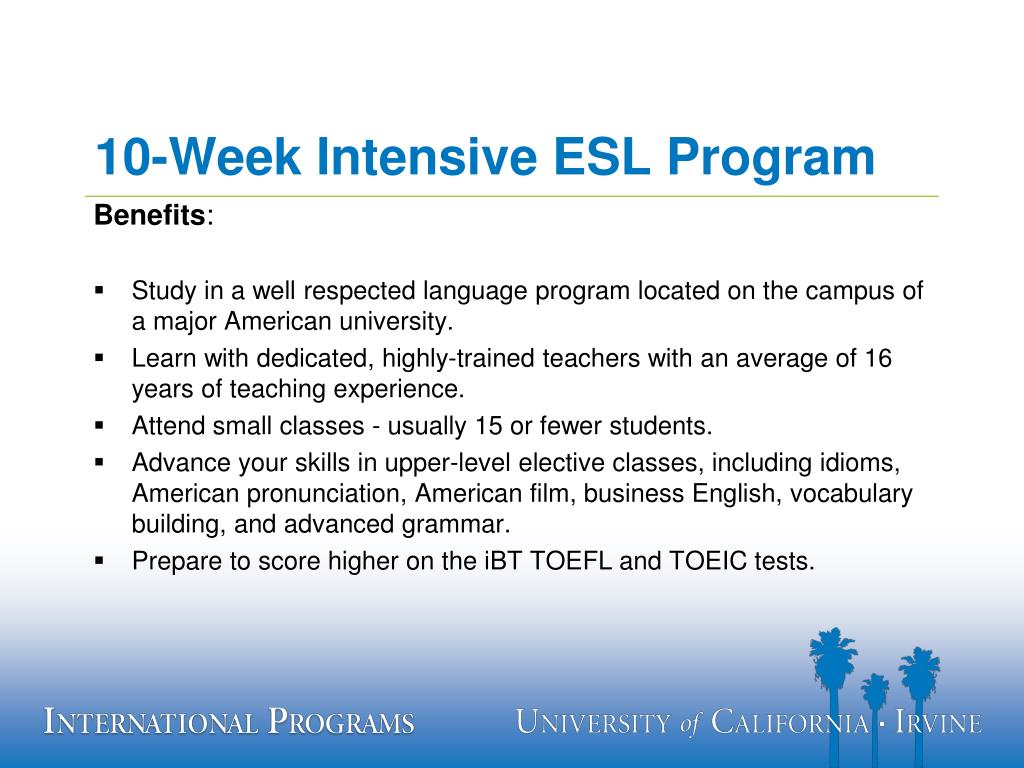 10-Week Intensive ESL Program

Benefits:

▪ Study in a well respected language program located on the campus of a major American university.
▪ Learn with dedicated, highly-trained teachers with an average of 16 years of teaching experience.
▪ Attend small classes - usually 15 or fewer students.
▪ Advance your skills in upper-level elective classes, including idioms, American pronunciation, American film, business English, vocabulary building, and advanced grammar.
▪ Prepare to score higher on the iBT TOEFL and TOEIC tests.

INTERNATIONAL PROGRAMS

UNIVERSITY of CALIFORNIA · IRVINE